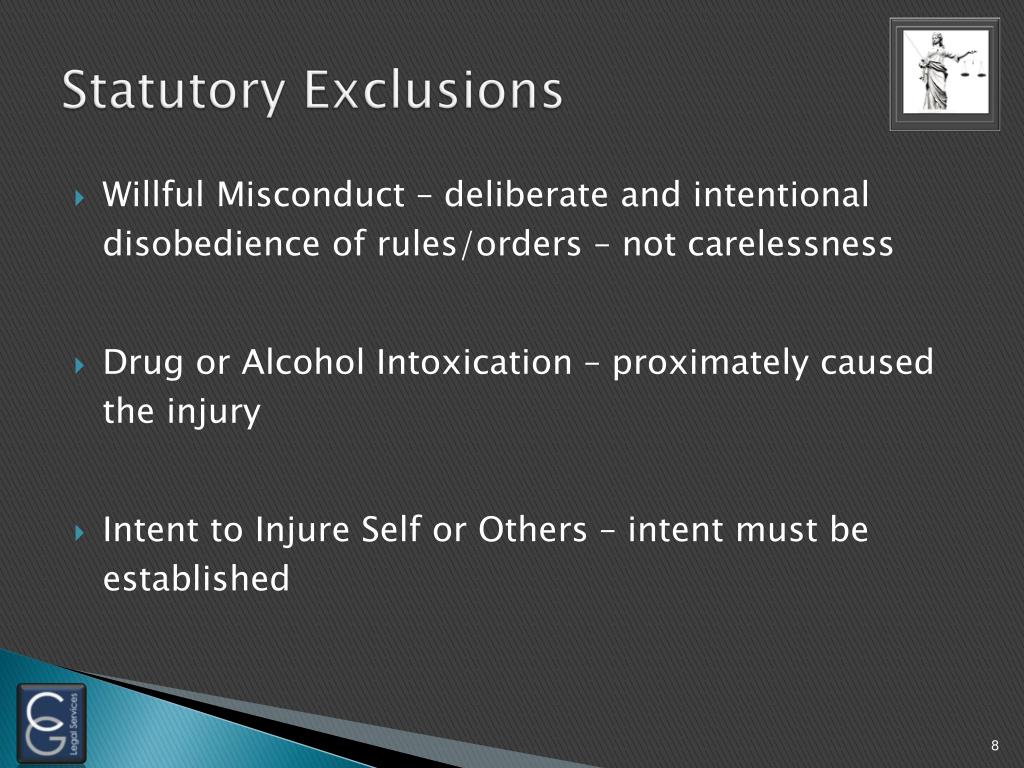 Statutory Exclusions

Willful Misconduct – deliberate and intentional disobedience of rules/orders – not carelessness

Drug or Alcohol Intoxication – proximately caused the injury

Intent to Injure Self or Others – intent must be established

CG Legal Services

8